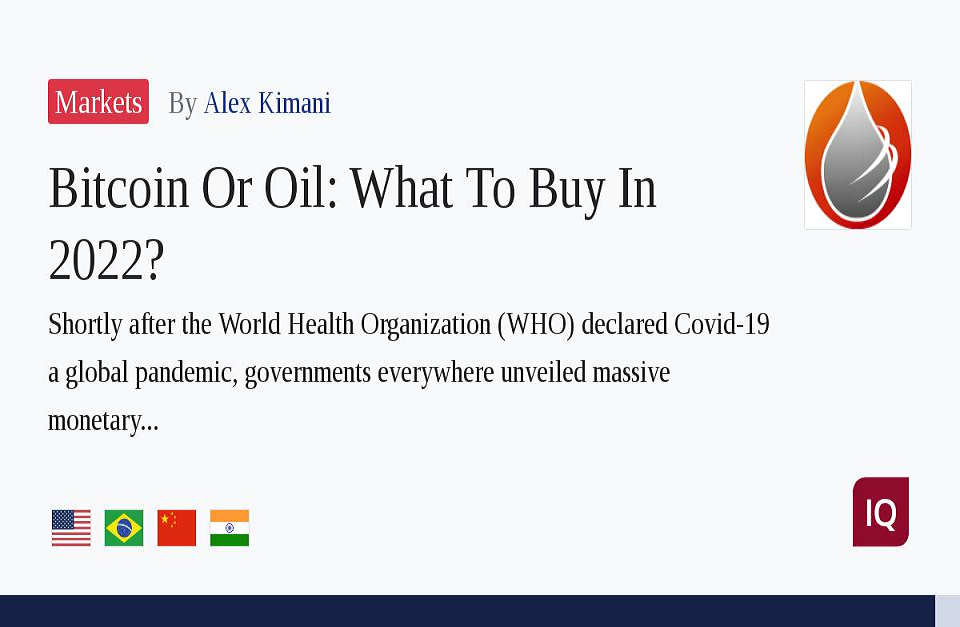 Markets By Alex Kimani

Bitcoin Or Oil: What To Buy In 2022?

Shortly after the World Health Organization (WHO) declared Covid-19 a global pandemic, governments everywhere unveiled massive monetary...

IQ